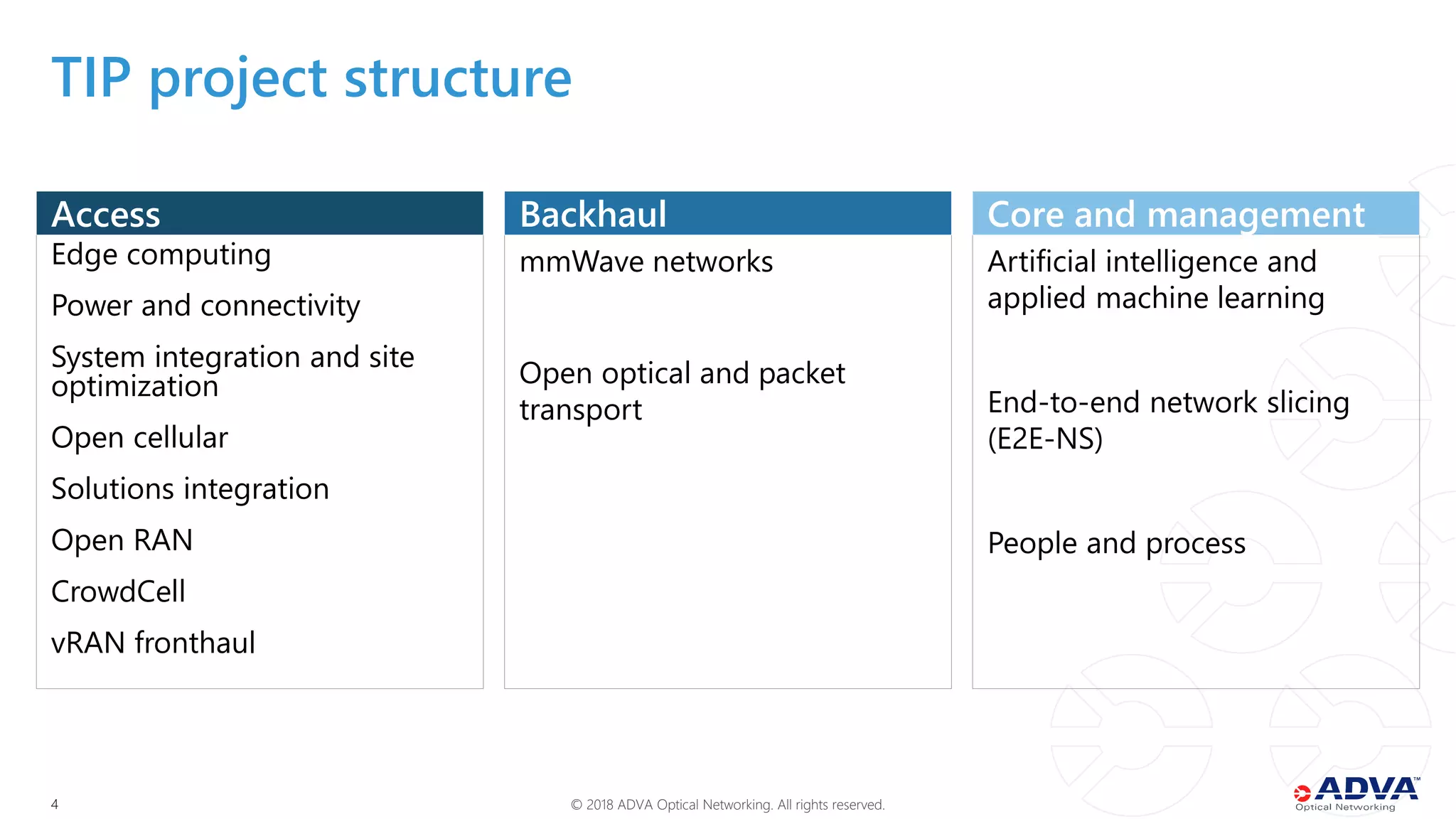 TIP project structure

Access

Edge computing

Power and connectivity

System integration and site optimization

Open cellular

Solutions integration

Open RAN

CrowdCell

vRAN fronthaul

Backhaul

mmWave networks

Open optical and packet transport

Core and management

Artificial intelligence and applied machine learning

End-to-end network slicing (E2E-NS)

People and process

4

© 2018 ADVA Optical Networking. All rights reserved.

ADVA™ Optical Networking